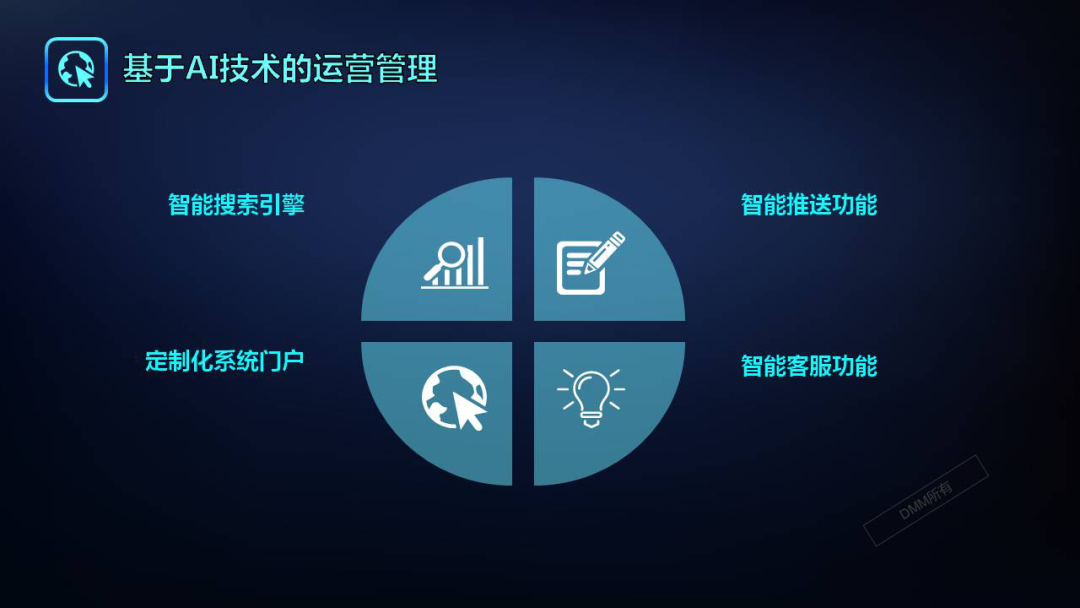 基于AI技术的运营管理

智能搜索引擎

智能推送功能

定制化系统门户

智能客服功能

DMM所有